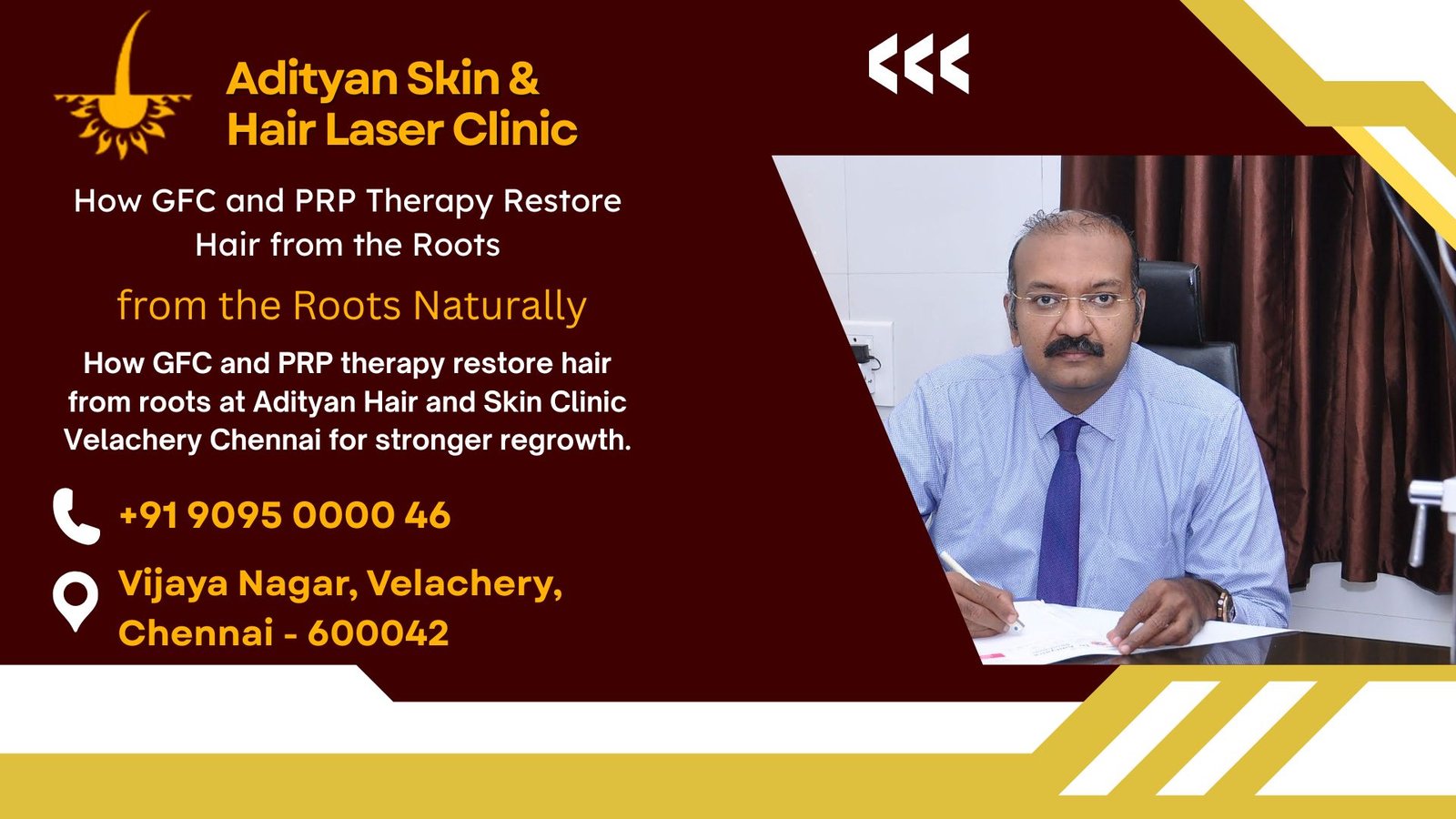 Adityan Skin &
Hair Laser Clinic

How GFC and PRP Therapy Restore Hair from the Roots

from the Roots Naturally

How GFC and PRP therapy restore hair from roots at Adityan Hair and Skin Clinic Velachery Chennai for stronger regrowth.

+91 9095 0000 46

Vijaya Nagar, Velachery, Chennai - 600042